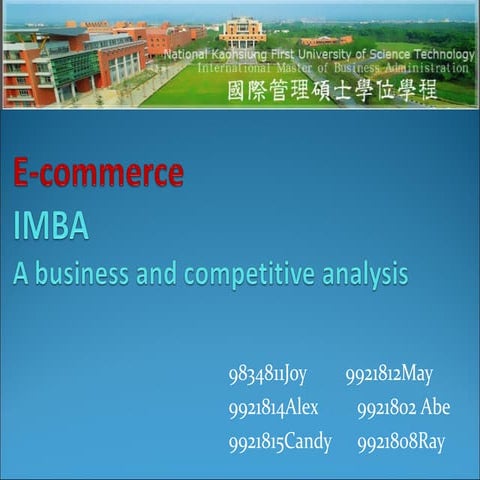 National Kaohsiung First University of Science Technology
International Master of Business Administration
國際管理碩士學位學程

E-commerce

IMBA

A business and competitive analysis

9834811Joy 9921812May

9921814Alex 9921802 Abe

9921815Candy 9921808Ray